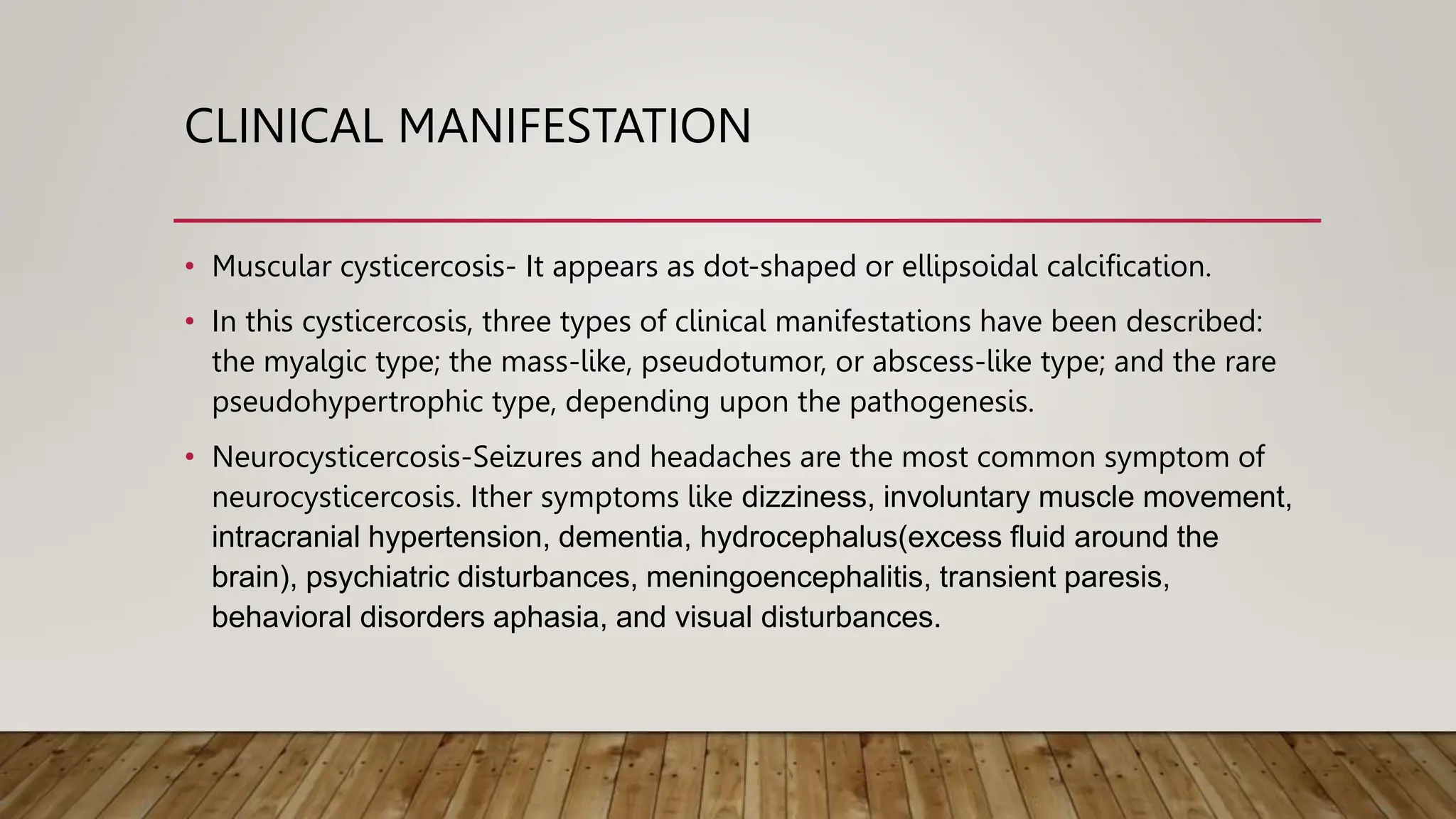 CLINICAL MANIFESTATION

• Muscular cysticercosis- It appears as dot-shaped or ellipsoidal calcification.

• In this cysticercosis, three types of clinical manifestations have been described: the myalgic type; the mass-like, pseudotumor, or abscess-like type; and the rare pseudohypertrophic type, depending upon the pathogenesis.

• Neurocysticercosis-Seizures and headaches are the most common symptom of neurocysticercosis. Ither symptoms like dizziness, involuntary muscle movement, intracranial hypertension, dementia, hydrocephalus(excess fluid around the brain), psychiatric disturbances, meningoencephalitis, transient paresis, behavioral disorders aphasia, and visual disturbances.